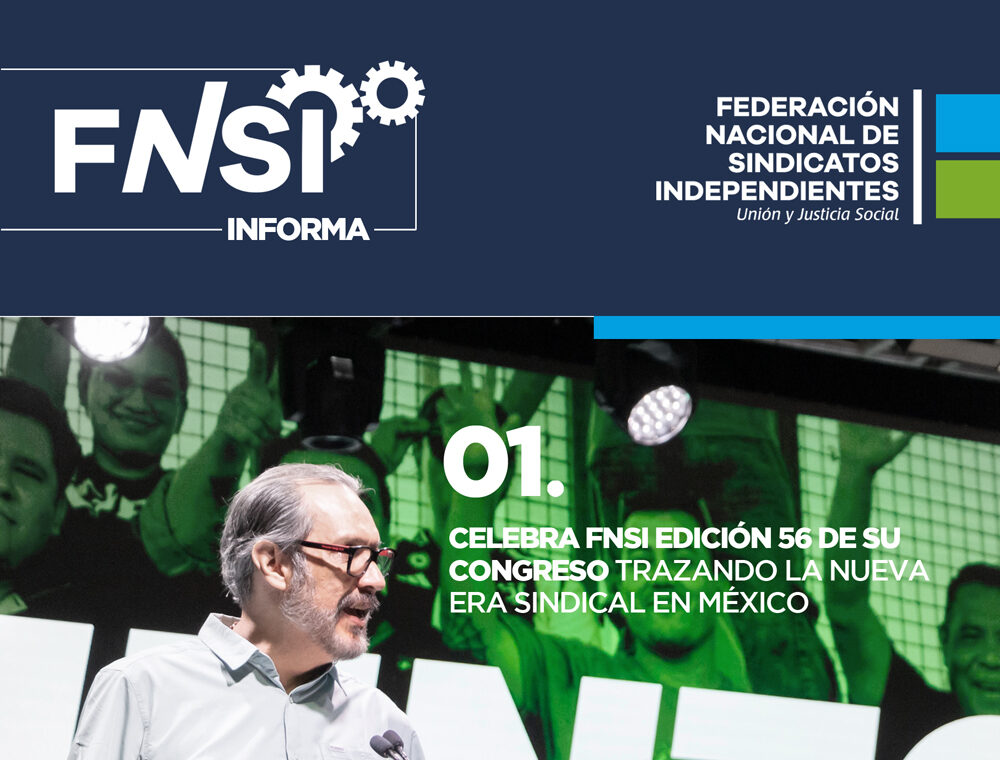 FNSI
INFORMA

FEDERACIÓN
NACIONAL DE
SINDICATOS
INDEPENDIENTES
Unión y Justicia Social

01.

CELEBRA FNSI EDICIÓN 56 DE SU CONGRESO TRAZANDO LA NUEVA ERA SINDICAL EN MÉXICO